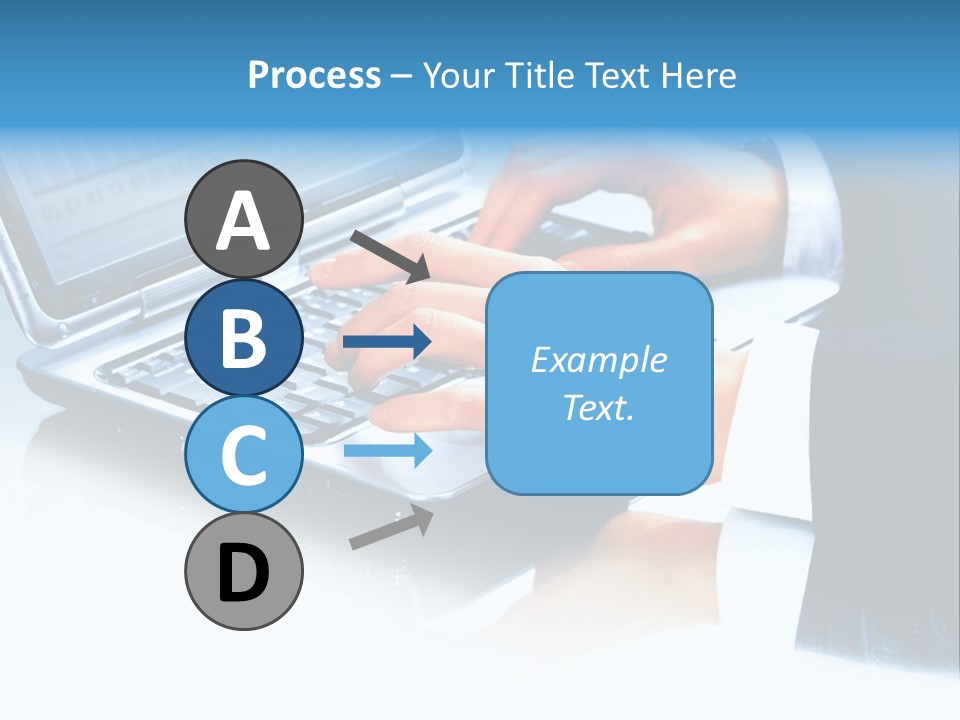 Process – Your Title Text Here

A

B

C

D

Example Text.